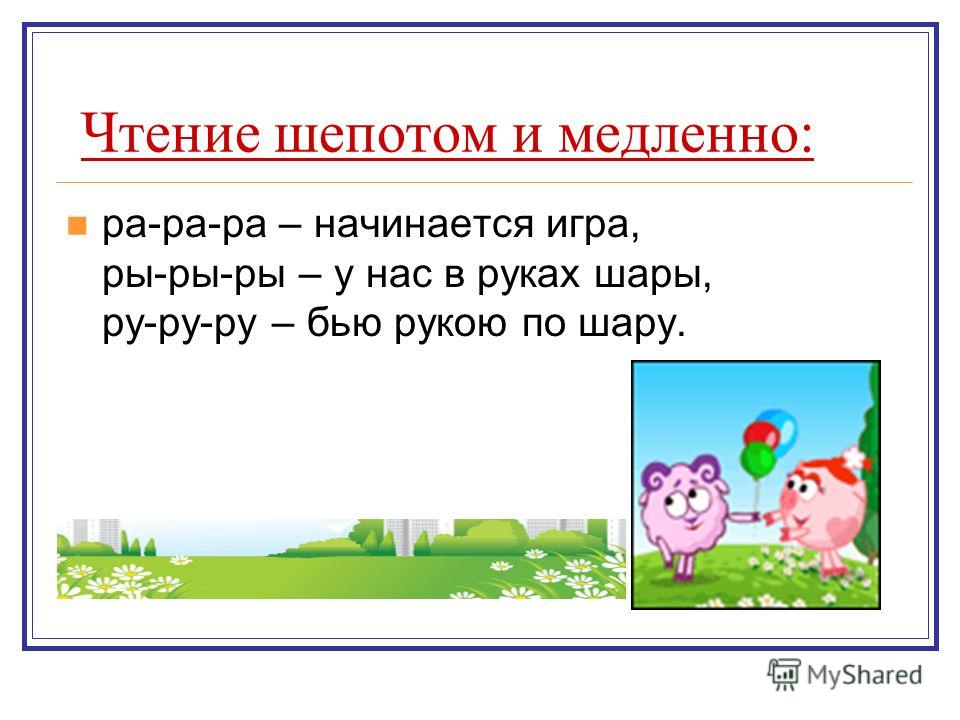 Чтение шепотом и медленно:

ра-ра-ра – начинается игра,
ры-ры-ры – у нас в руках шары,
ру-ру-ру – бью рукою по шару.

MyShared